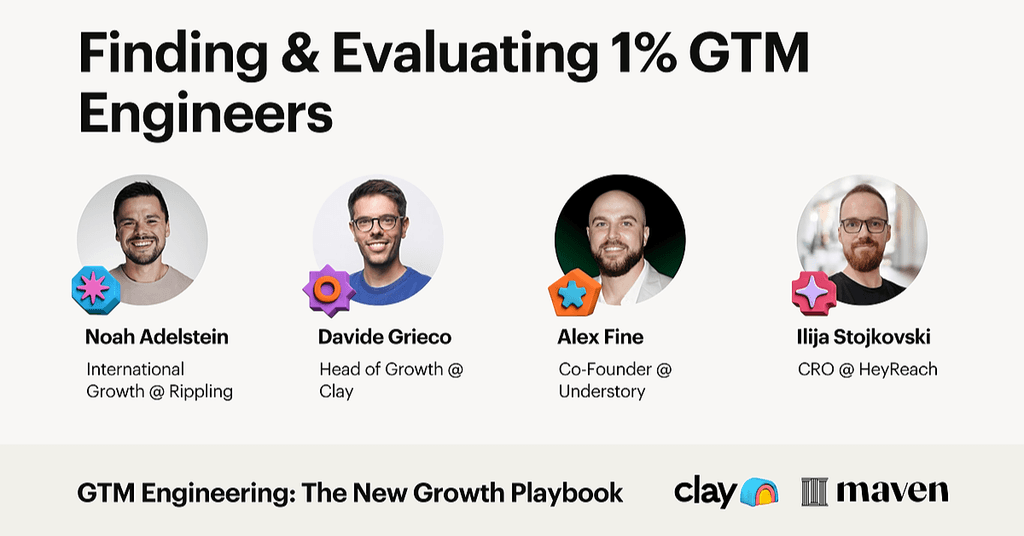 Finding & Evaluating 1% GTM Engineers

Noah Adelstein
International Growth @ Rippling

Davide Grieco
Head of Growth @ Clay

Alex Fine
Co-Founder @ Understory

Ilija Stojkovski
CRO @ HeyReach

GTM Engineering: The New Growth Playbook

clay

maven